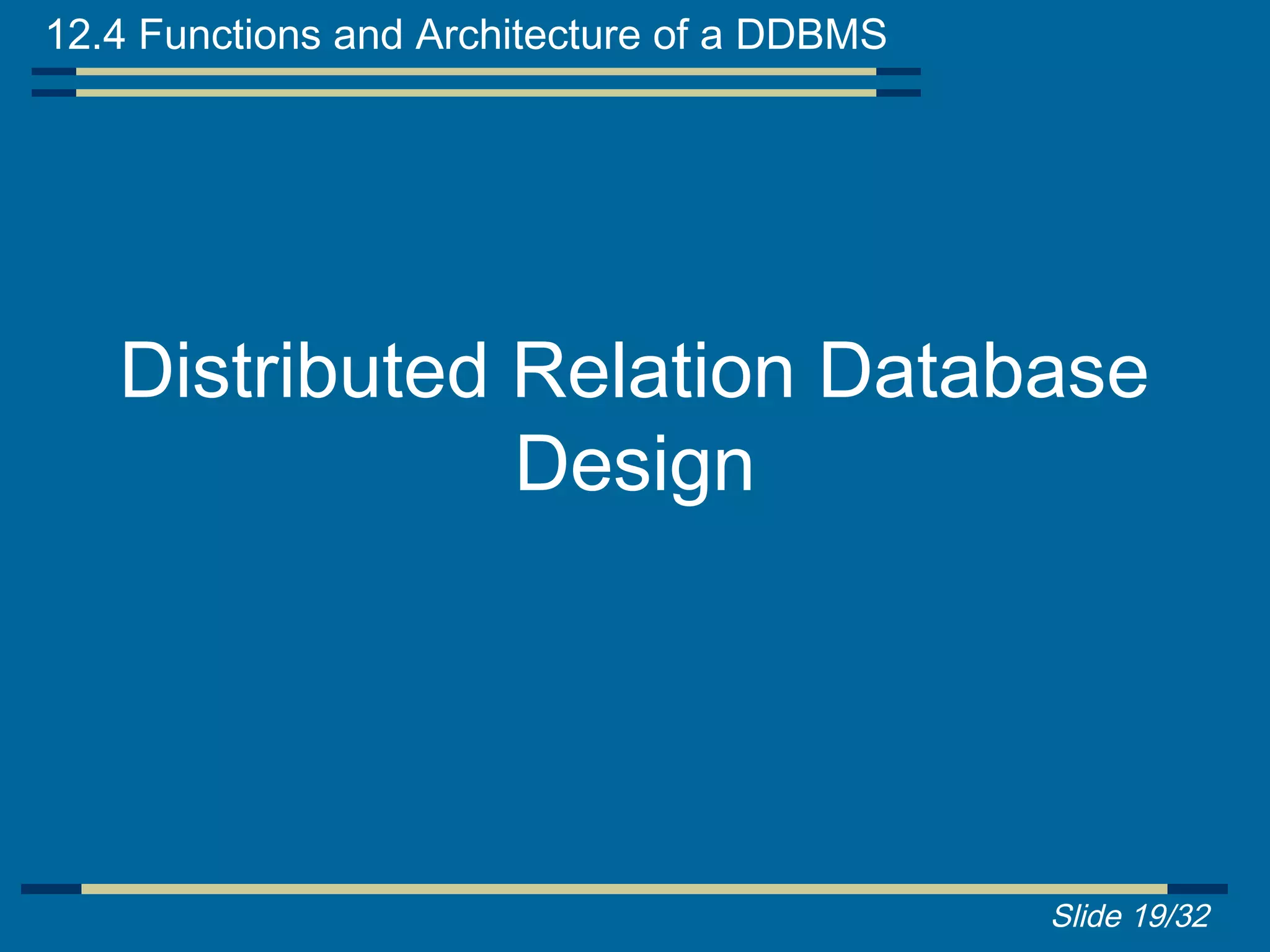 12.4 Functions and Architecture of a DDBMS

Distributed Relation Database Design

Slide 19/32